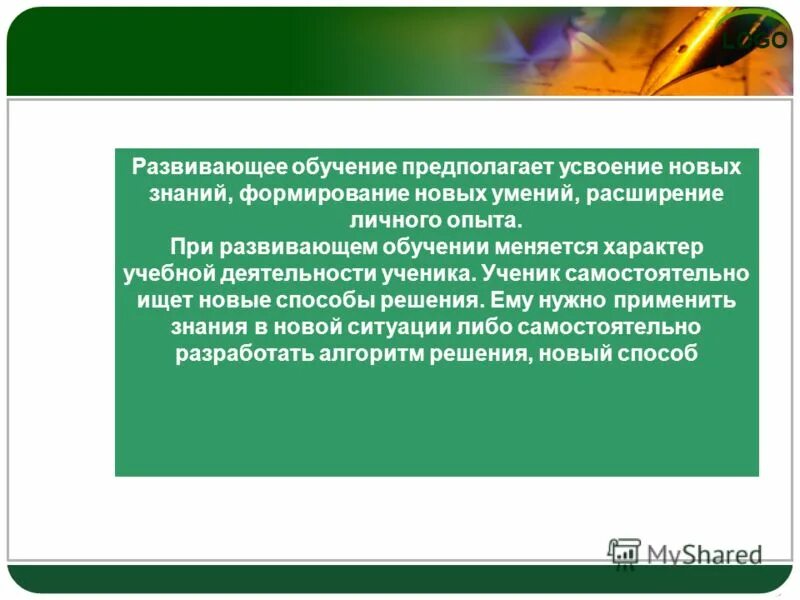 LOGO

Развивающее обучение предполагает усвоение новых знаний, формирование новых умений, расширение личного опыта.
При развивающем обучении меняется характер учебной деятельности ученика. Ученик самостоятельно ищет новые способы решения. Ему нужно применить знания в новой ситуации либо самостоятельно разработать алгоритм решения, новый способ

MyShared